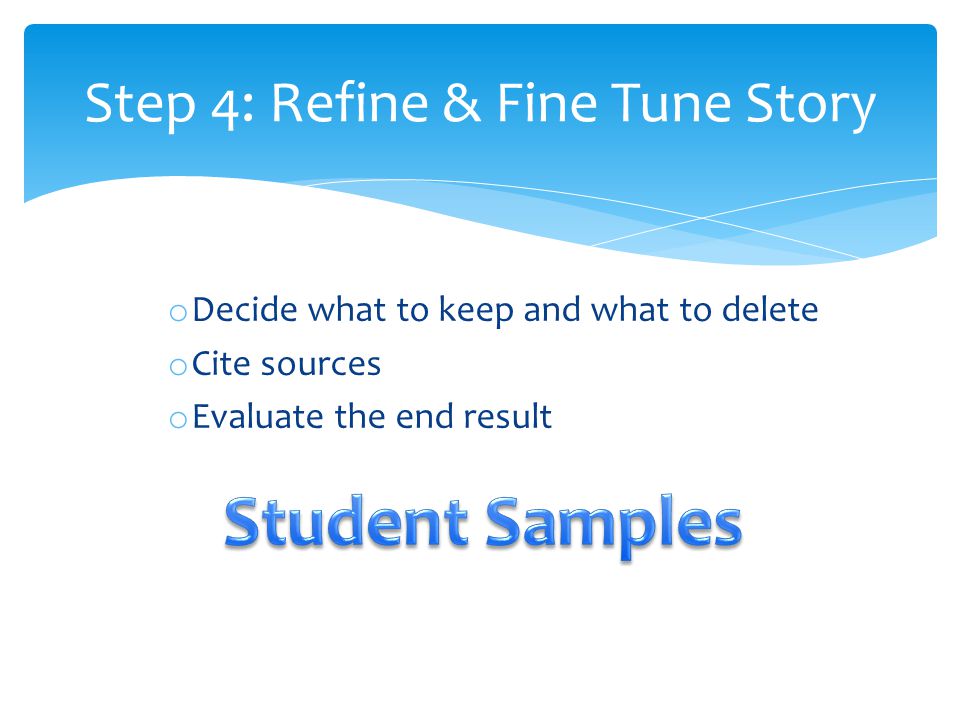 Step 4: Refine & Fine Tune Story

o Decide what to keep and what to delete
o Cite sources
o Evaluate the end result

Student Samples